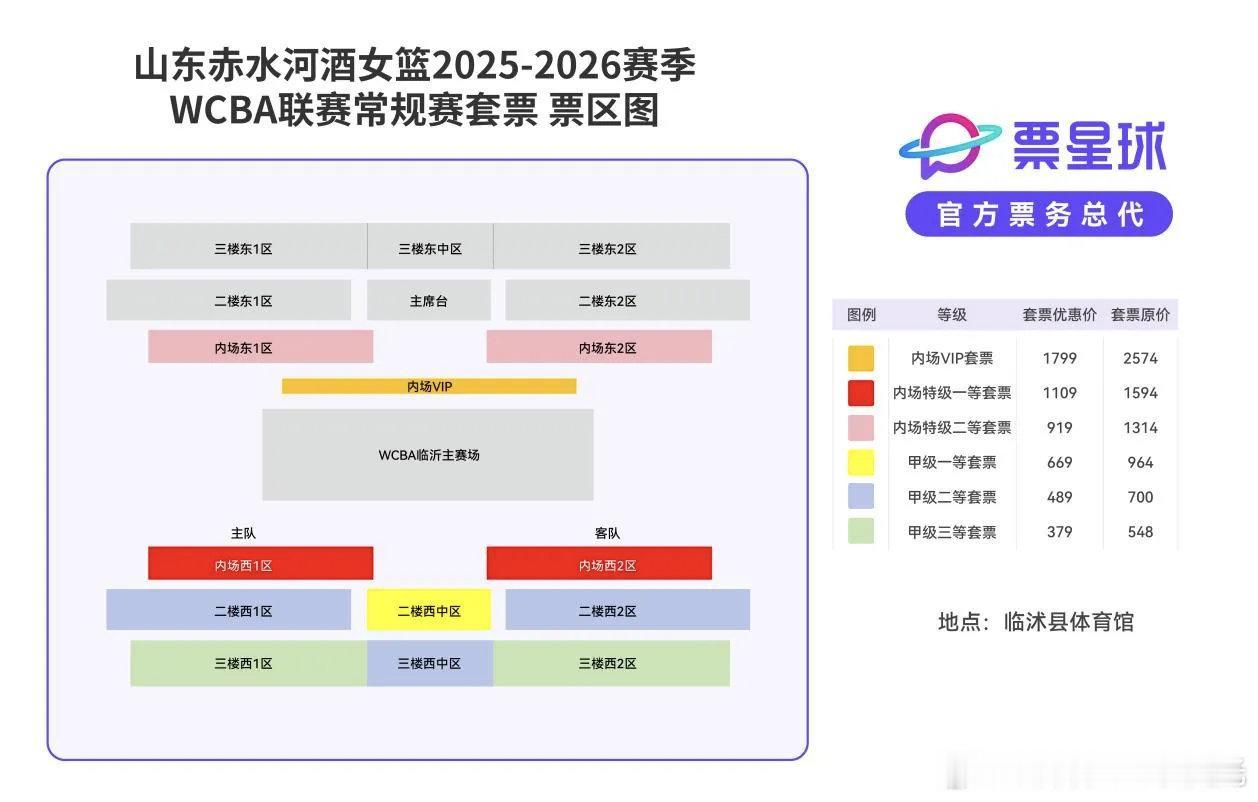 山东赤水河酒女篮2025-2026赛季
WCBA联赛常规赛套票 票区图

三楼东1区 三楼东中区 三楼东2区

二楼东1区 主席台 二楼东2区

内场东1区 内场东2区

内场VIP

WCBA临沂主赛场

主队 客队

内场西1区 内场西2区

二楼西1区 二楼西中区 二楼西2区

三楼西1区 三楼西中区 三楼西2区

票星球
官方票务总代

| 图例 | 等级 | 套票优惠价 | 套票原价 |
|---|---|---|---|
| | 内场VIP套票 | 1799 | 2574 |
| | 内场特级一等套票 | 1109 | 1594 |
| | 内场特级二等套票 | 919 | 1314 |
| | 甲级一等套票 | 669 | 964 |
| | 甲级二等套票 | 489 | 700 |
| | 甲级三等套票 | 379 | 548 |

地点：临沭县体育馆